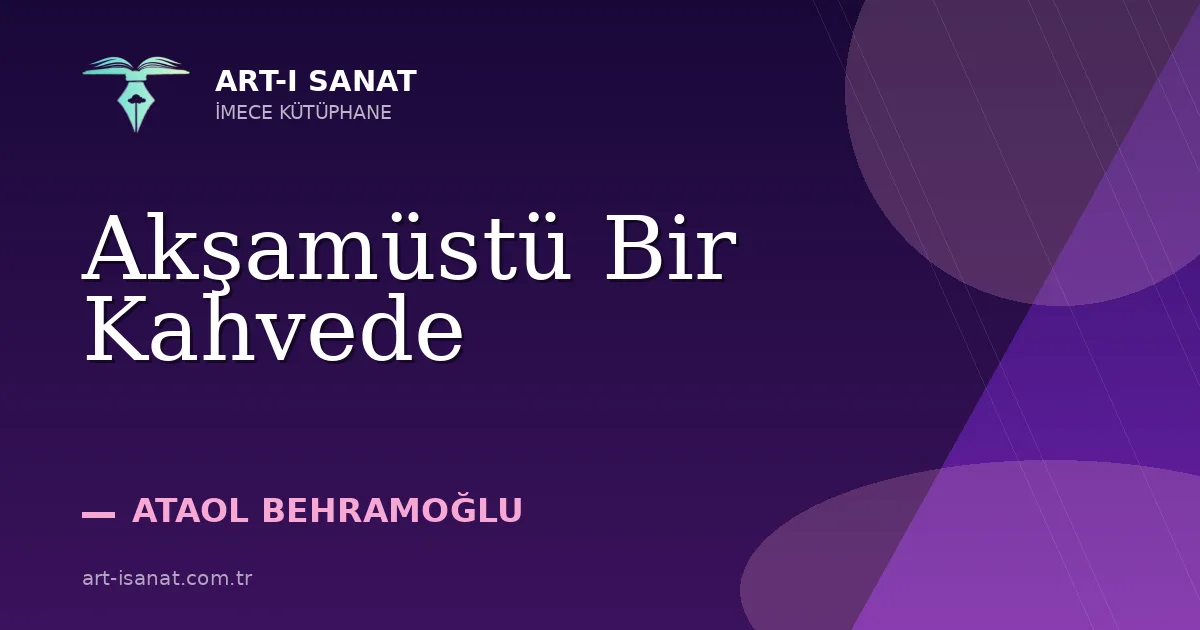 ART-I SANAT
İMECE KÜTÜPHANE

Akşamüstü Bir Kahvede

— ATAOL BEHRAMOĞLU

art-isanat.com.tr